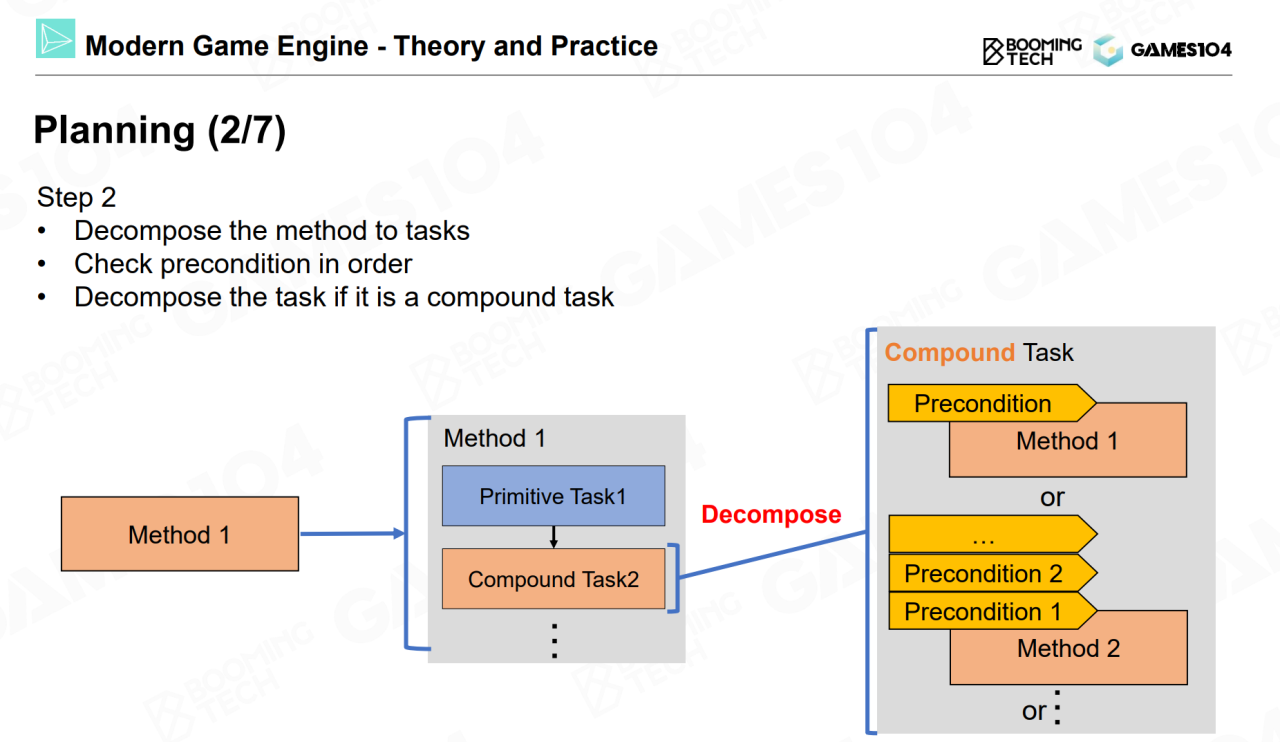 Modern Game Engine - Theory and Practice

BOOMING TECH GAMES104

Planning (2/7)

Step 2
• Decompose the method to tasks
• Check precondition in order
• Decompose the task if it is a compound task

Method 1

Method 1

Primitive Task1

Compound Task2

⋮

Decompose

Compound Task

Precondition

Method 1

or

…

Precondition 2

Precondition 1

Method 2

or ⋮